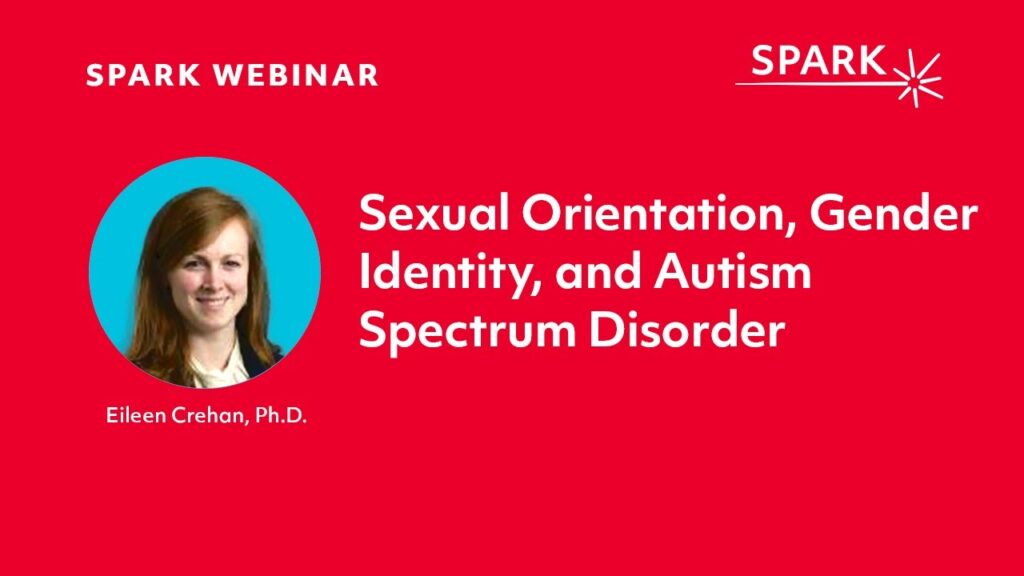 SPARK WEBINAR

SPARK

Sexual Orientation, Gender Identity, and Autism Spectrum Disorder

Eileen Crehan, Ph.D.